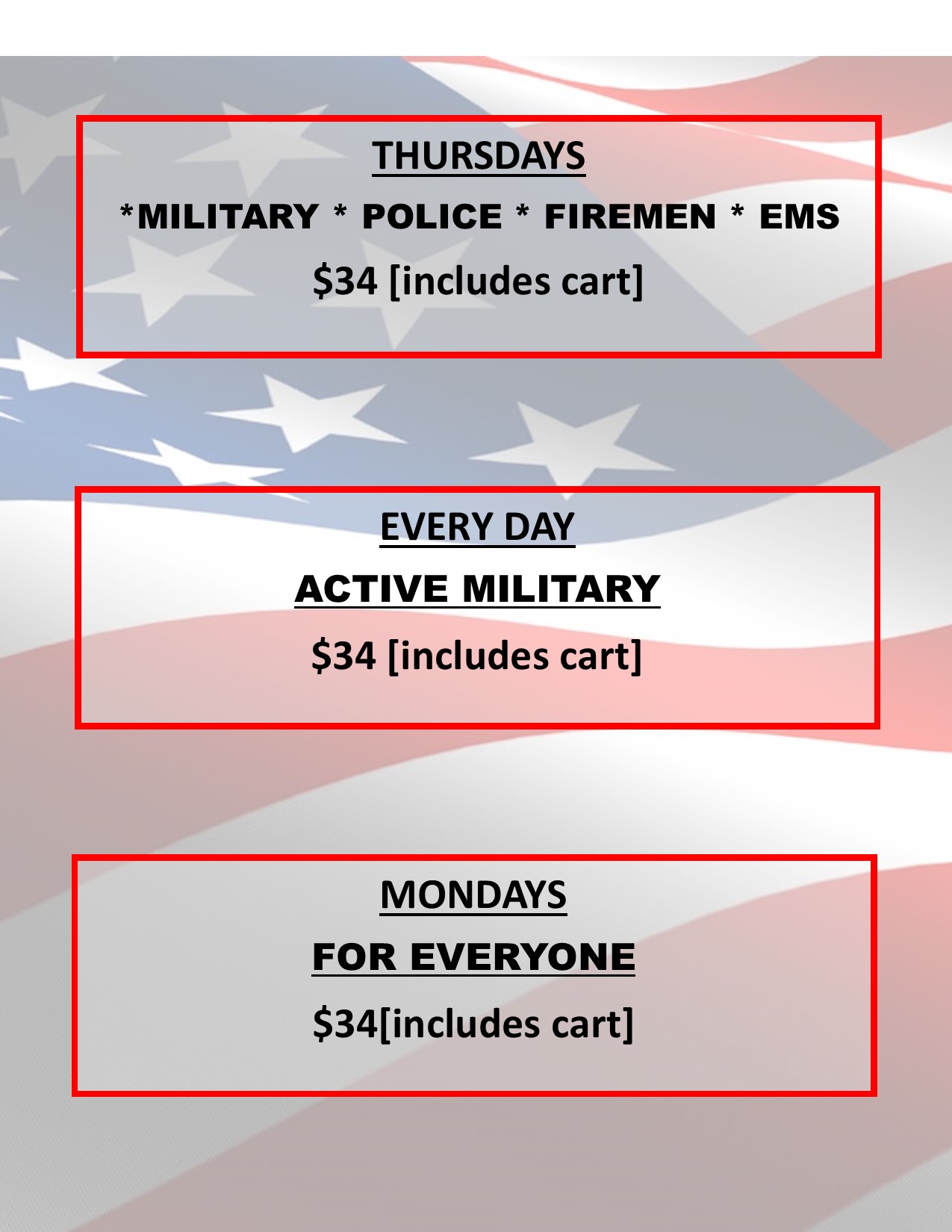 THURSDAYS

*MILITARY * POLICE * FIREMEN * EMS

\$34 [includes cart]

EVERY DAY

ACTIVE MILITARY

\$34 [includes cart]

MONDAYS

FOR EVERYONE

\$34[includes cart]